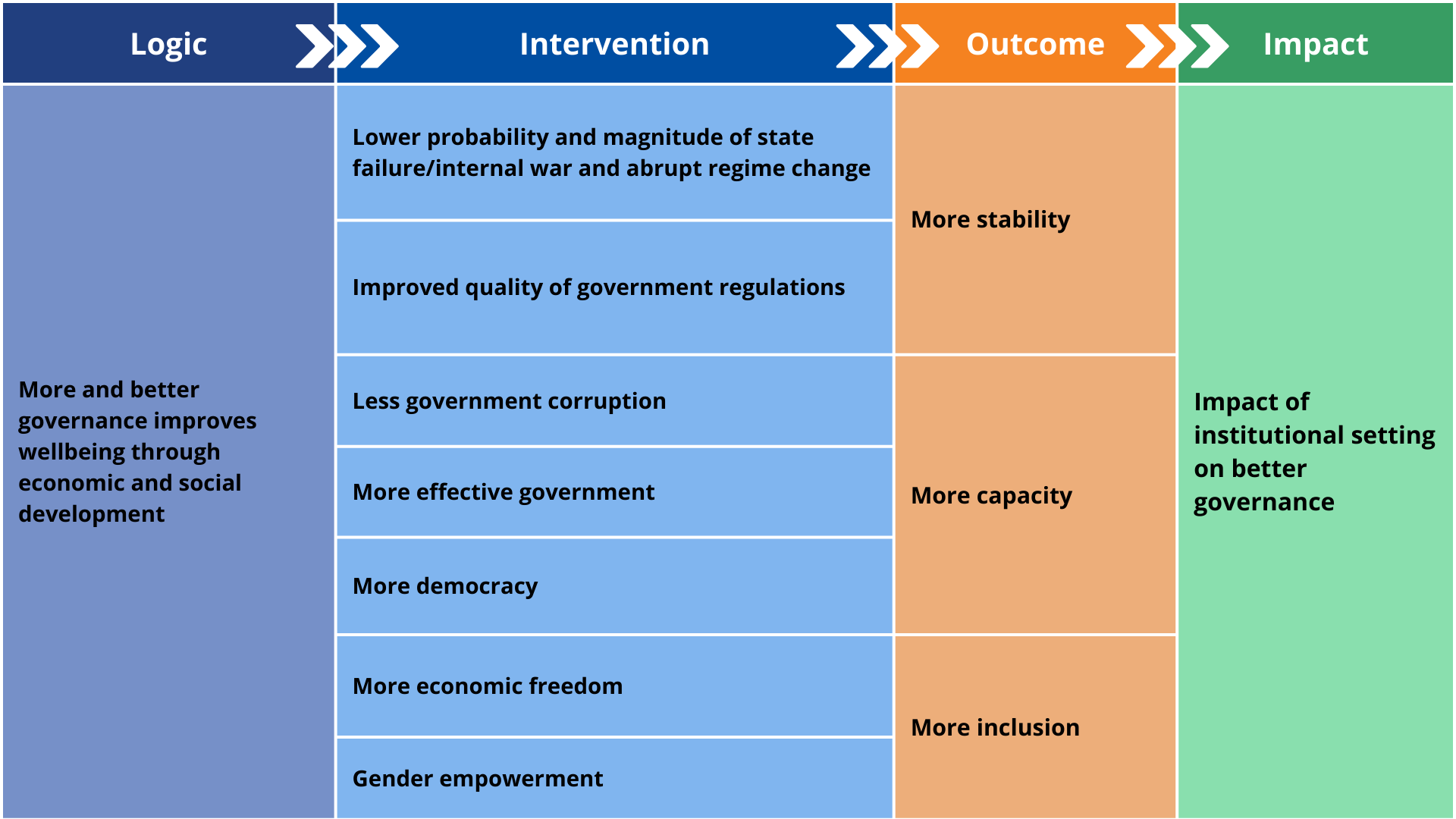 | Logic | Intervention | Outcome | Impact |
|---|---|---|---|
| More and better governance improves wellbeing through economic and social development | Lower probability and magnitude of state failure/internal war and abrupt regime change | More stability | Impact of institutional setting on better governance |
| | Improved quality of government regulations | | |
| | Less government corruption | More capacity | |
| | More effective government | | |
| | More democracy | | |
| | More economic freedom | More inclusion | |
| | Gender empowerment | | |